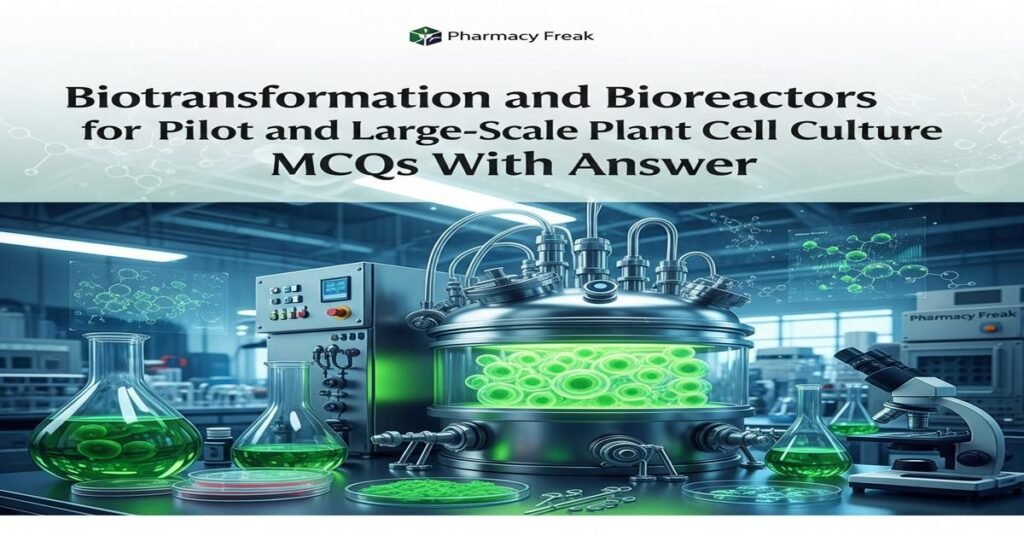 Pharmacy Freak

Biotransformation and Bioreactors for Pilot and Large-Scale Plant Cell Culture MCQs With Answer

Pharmacy Freak